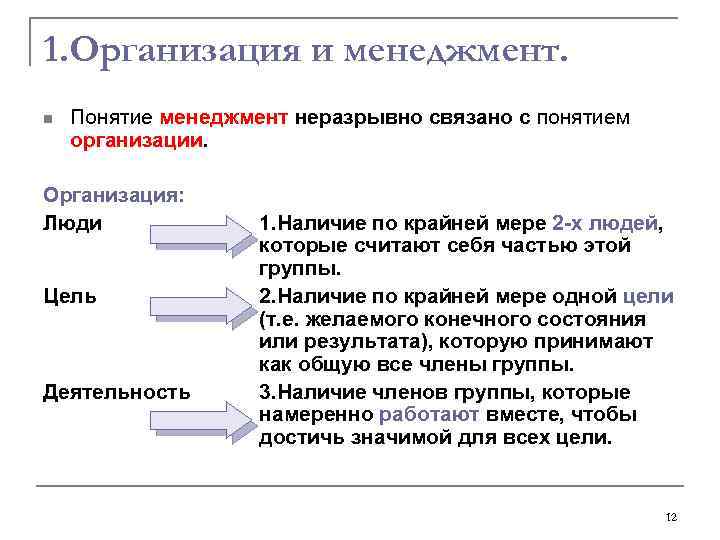 1.Организация и менеджмент.

Понятие менеджмент неразрывно связано с понятием организации.

Организация:

Люди

1.Наличие по крайней мере 2-х людей, которые считают себя частью этой группы.

Цель

2.Наличие по крайней мере одной цели (т.е. желаемого конечного состояния или результата), которую принимают как общую все члены группы.

Деятельность

3.Наличие членов группы, которые намеренно работают вместе, чтобы достичь значимой для всех цели.

12